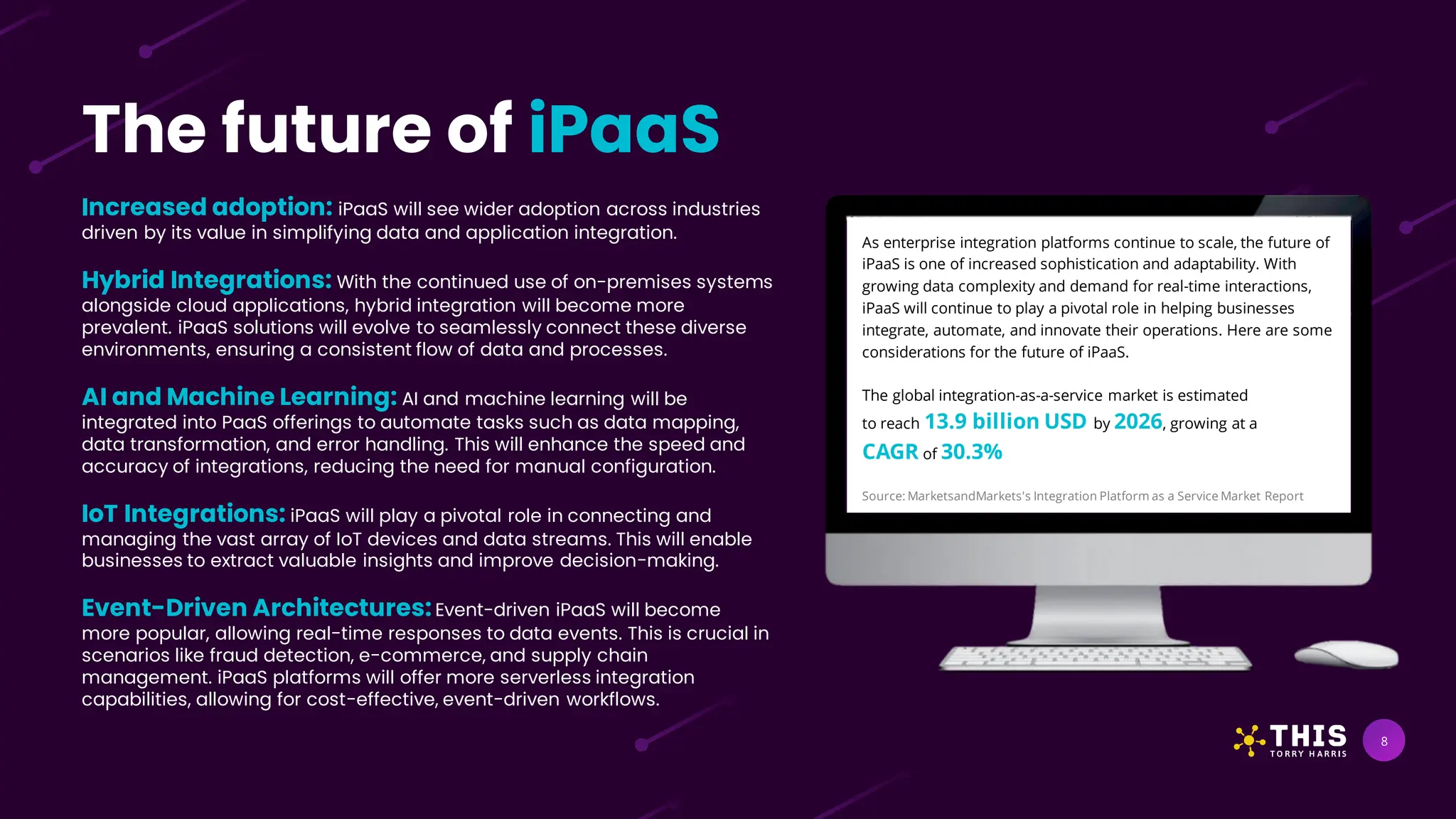 The future of iPaaS

Increased adoption: iPaaS will see wider adoption across industries driven by its value in simplifying data and application integration.

Hybrid Integrations: With the continued use of on-premises systems alongside cloud applications, hybrid integration will become more prevalent. iPaaS solutions will evolve to seamlessly connect these diverse environments, ensuring a consistent flow of data and processes.

AI and Machine Learning: AI and machine learning will be integrated into PaaS offerings to automate tasks such as data mapping, data transformation, and error handling. This will enhance the speed and accuracy of integrations, reducing the need for manual configuration.

IoT Integrations: iPaaS will play a pivotal role in connecting and managing the vast array of IoT devices and data streams. This will enable businesses to extract valuable insights and improve decision-making.

Event-Driven Architectures: Event-driven iPaaS will become more popular, allowing real-time responses to data events. This is crucial in scenarios like fraud detection, e-commerce, and supply chain management. iPaaS platforms will offer more serverless integration capabilities, allowing for cost-effective, event-driven workflows.

As enterprise integration platforms continue to scale, the future of iPaaS is one of increased sophistication and adaptability. With growing data complexity and demand for real-time interactions, iPaaS will continue to play a pivotal role in helping businesses integrate, automate, and innovate their operations. Here are some considerations for the future of iPaaS.

The global integration-as-a-service market is estimated to reach 13.9 billion USD by 2026, growing at a CAGR of 30.3%

Source: MarketsandMarkets's Integration Platform as a Service Market Report

THIS
TORRY HARRIS

8